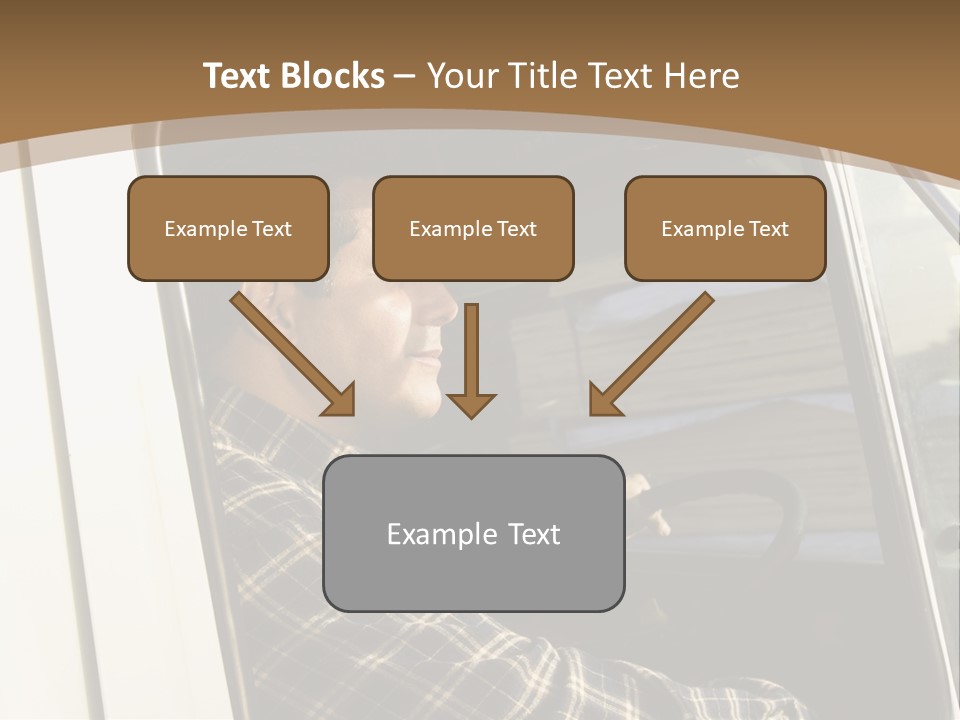 Text Blocks – Your Title Text Here

Example Text

Example Text

Example Text

Example Text